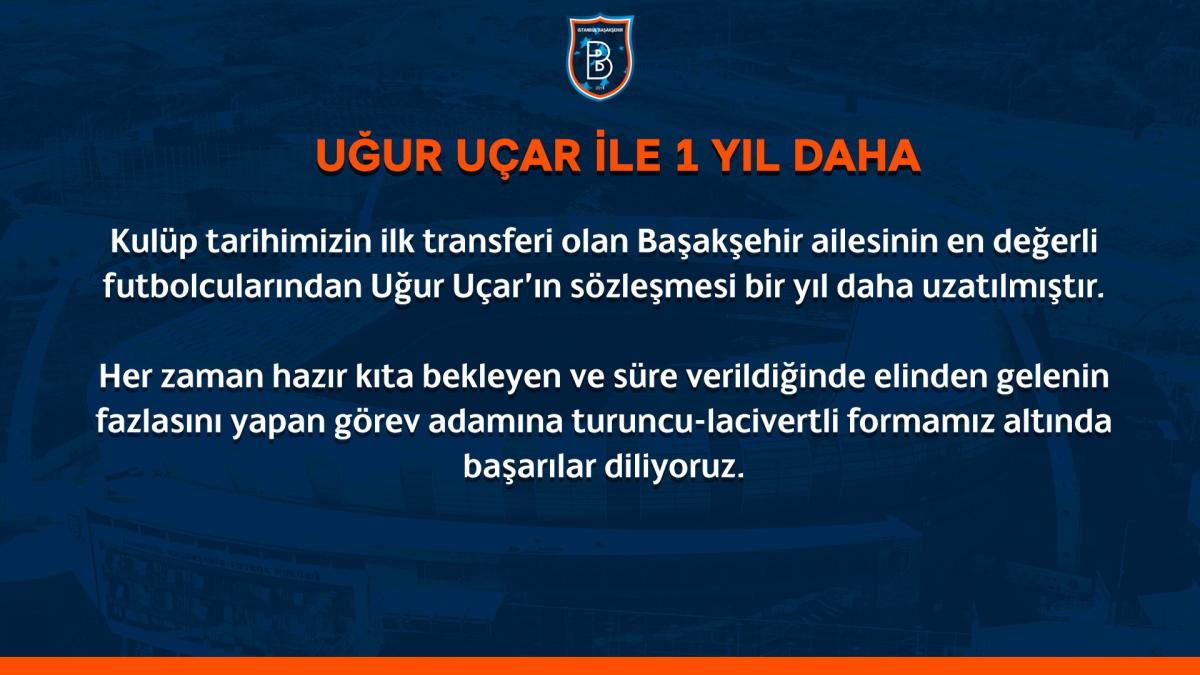 İSTANBUL BAŞAKŞEHİR

B

UĞUR UÇAR İLE 1 YIL DAHA

Kulüp tarihimizin ilk transferi olan Başakşehir ailesinin en değerli futbolcularından Uğur Uçar'ın sözleşmesi bir yıl daha uzatılmıştır.

Her zaman hazır kıta bekleyen ve süre verildiğinde elinden gelenin fazlasını yapan görev adamına turuncu-lacivertli formamız altında başarılar diliyoruz.